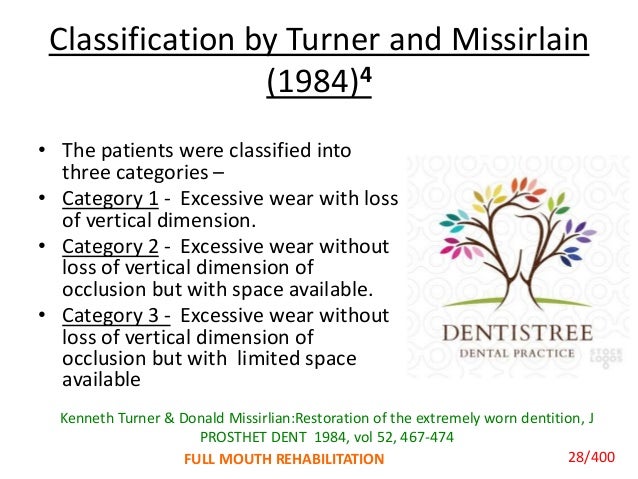 Classification by Turner and Missirlain (1984)$^4$

• The patients were classified into three categories –
• Category 1 - Excessive wear with loss of vertical dimension.
• Category 2 - Excessive wear without loss of vertical dimension of occlusion but with space available.
• Category 3 - Excessive wear without loss of vertical dimension of occlusion but with limited space available

DENTISTREE
DENTAL PRACTICE
STOCK LOGOS

Kenneth Turner & Donald Missirlian:Restoration of the extremely worn dentition, J PROSTHET DENT 1984, vol 52, 467-474

FULL MOUTH REHABILITATION

28/400